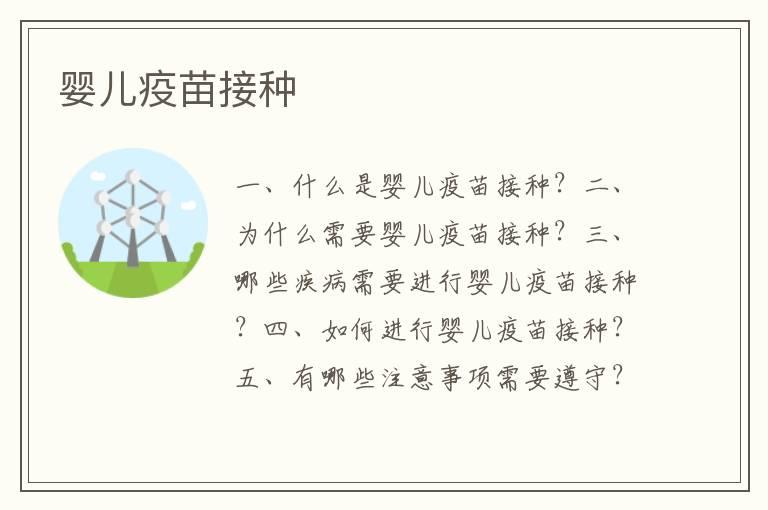 婴儿疫苗接种

一、什么是婴儿疫苗接种？二、为什么需要婴儿疫苗接种？三、哪些疾病需要进行婴儿疫苗接种？四、如何进行婴儿疫苗接种？五、有哪些注意事项需要遵守？